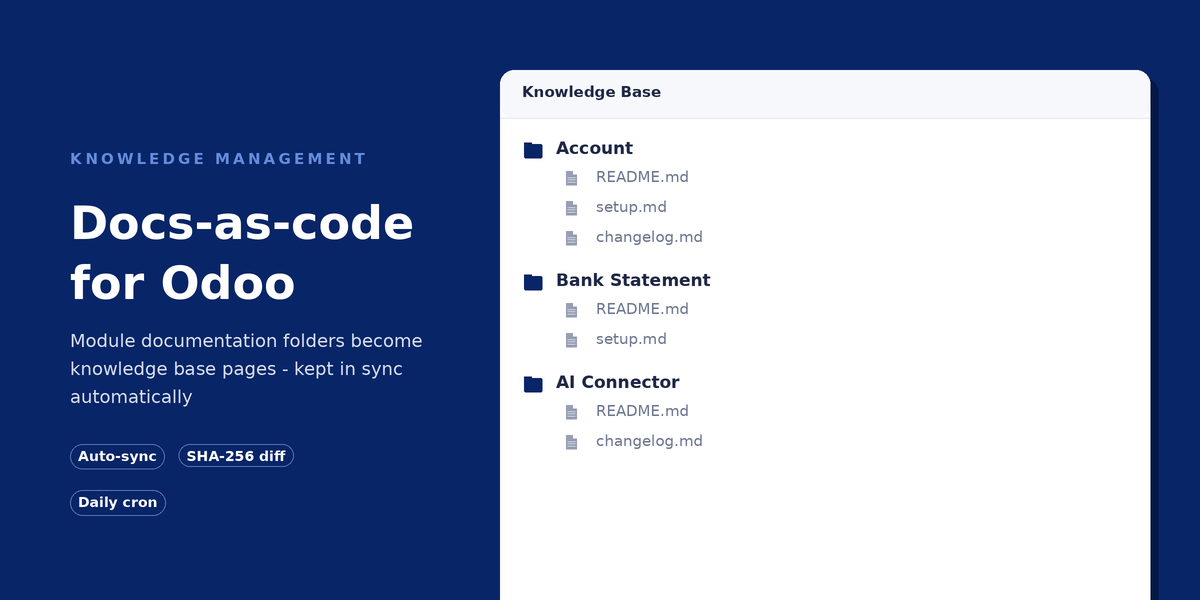 KNOWLEDGE MANAGEMENT

Docs-as-code for Odoo

Module documentation folders become knowledge base pages - kept in sync automatically

Auto-sync
SHA-256 diff
Daily cron

Knowledge Base

Account
README.md
setup.md
changelog.md

Bank Statement
README.md
setup.md

AI Connector
README.md
changelog.md